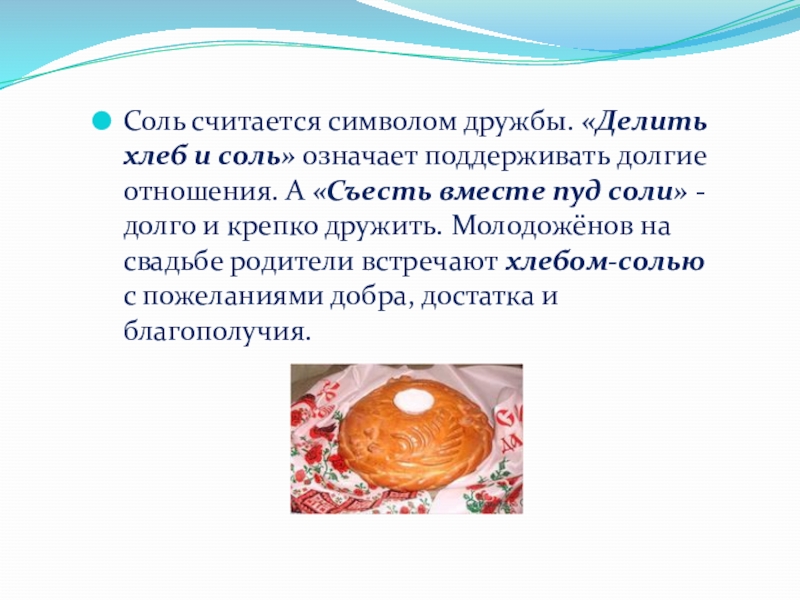 Соль считается символом дружбы. «Делить хлеб и соль» означает поддерживать долгие отношения. А «Съесть вместе пуд соли» - долго и крепко дружить. Молодожёнов на свадьбе родители встречают хлебом-солью с пожеланиями добра, достатка и благополучия.